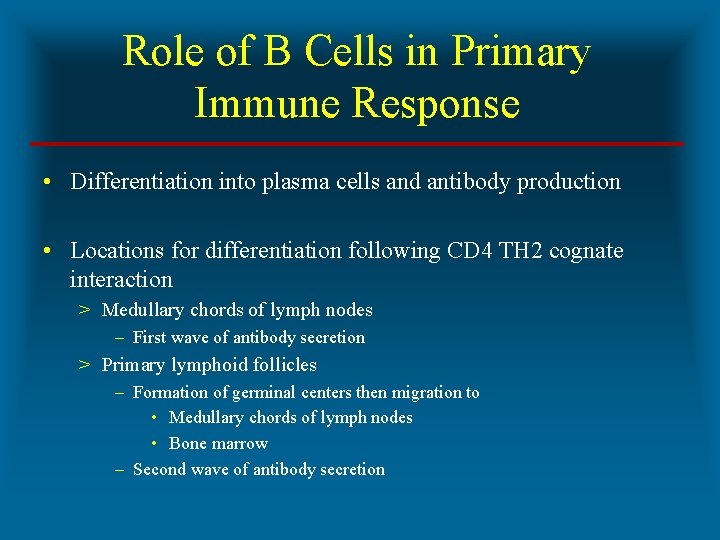 Role of B Cells in Primary Immune Response

• Differentiation into plasma cells and antibody production

• Locations for differentiation following CD4 TH2 cognate interaction
> Medullary chords of lymph nodes
– First wave of antibody secretion
> Primary lymphoid follicles
– Formation of germinal centers then migration to
• Medullary chords of lymph nodes
• Bone marrow
– Second wave of antibody secretion